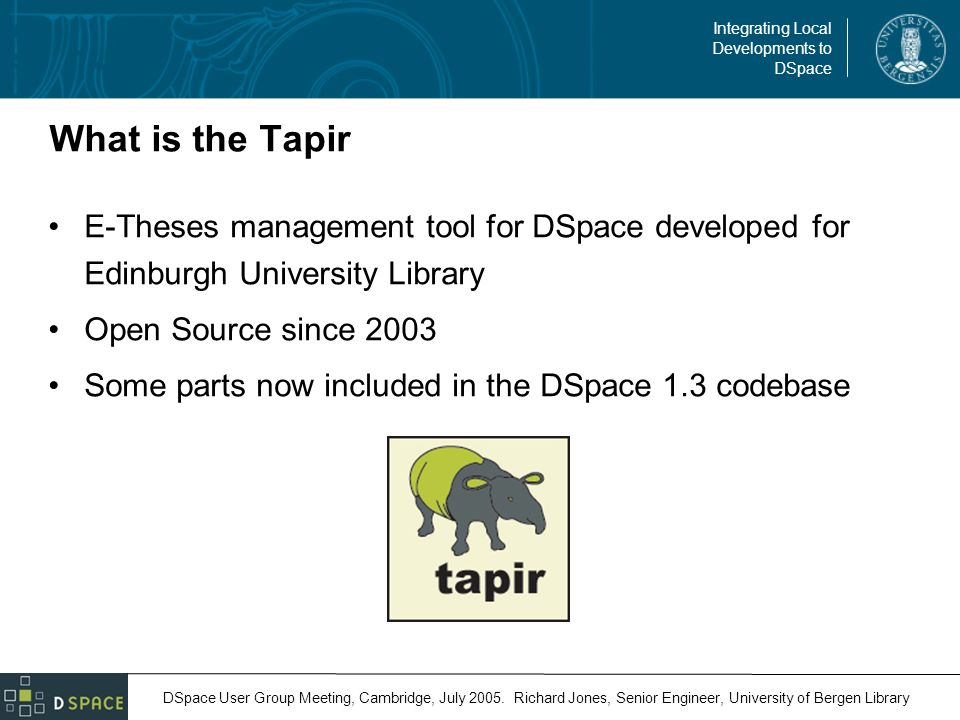 Integrating Local Developments to DSpace

UNIVERSITAS BERGENSIS

What is the Tapir

• E-Theses management tool for DSpace developed for Edinburgh University Library

• Open Source since 2003

• Some parts now included in the DSpace 1.3 codebase

tapir

DSPACE

DSpace User Group Meeting, Cambridge, July 2005. Richard Jones, Senior Engineer, University of Bergen Library